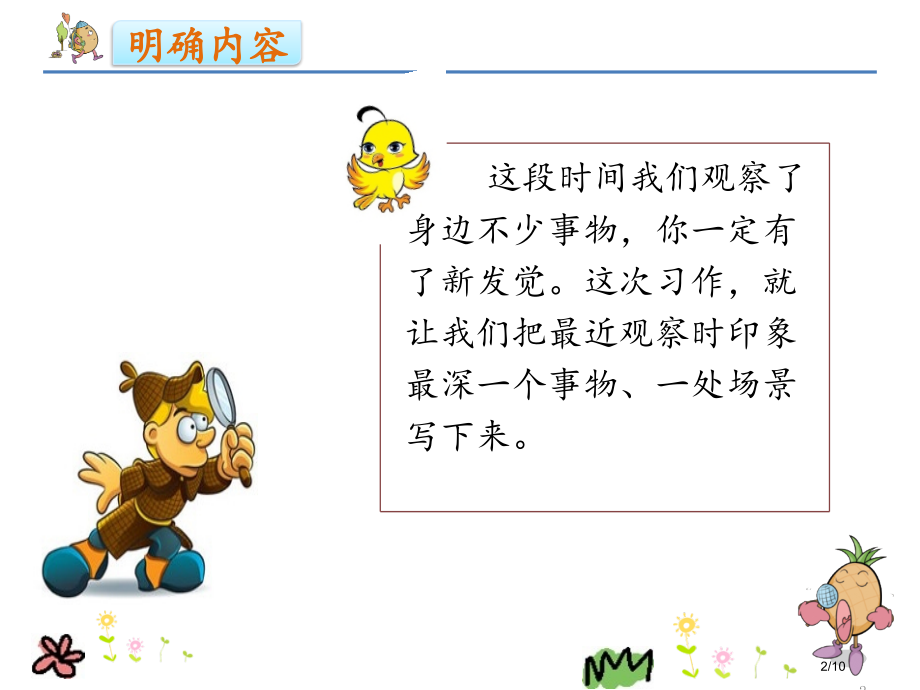 明确内容

这段时间我们观察了身边不少事物，你一定有了新发觉。这次习作，就让我们把最近观察时印象最深一个事物、一处场景写下来。

2/10